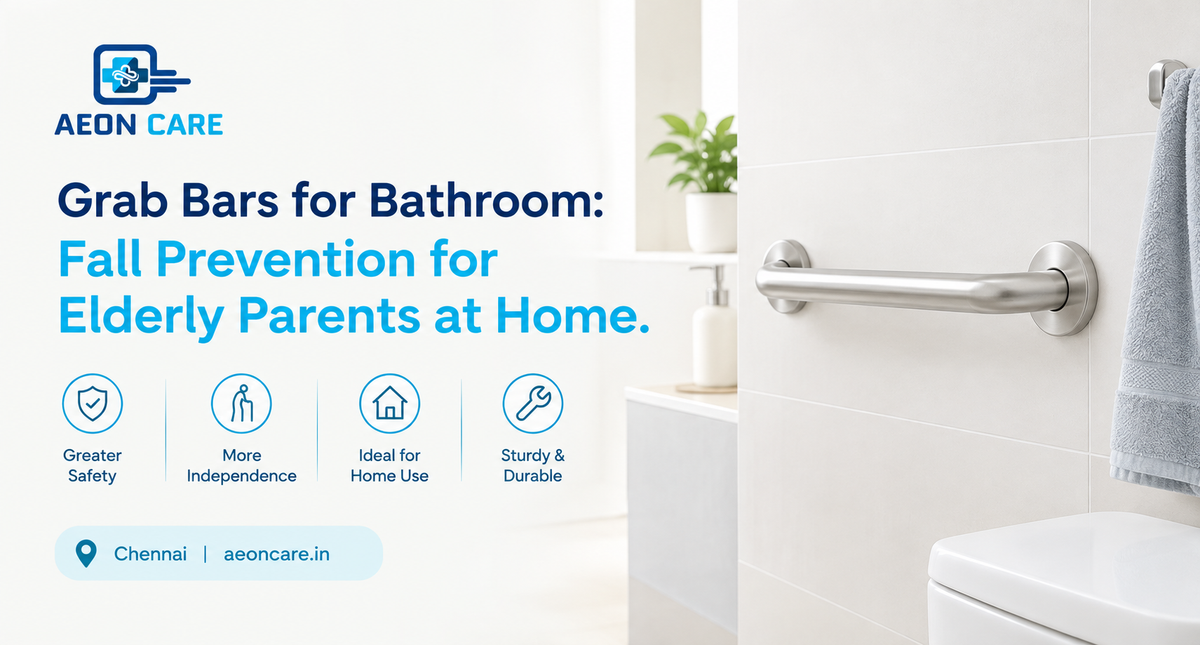 AEON CARE

Grab Bars for Bathroom: Fall Prevention for Elderly Parents at Home.

Greater Safety

More Independence

Ideal for Home Use

Sturdy & Durable

Chennai | aeoncare.in